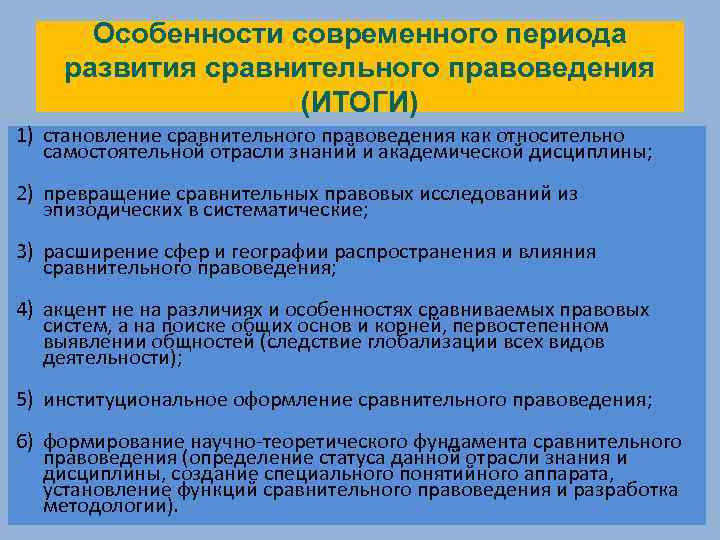 Особенности современного периода развития сравнительного правоведения (ИТОГИ)

1) становление сравнительного правоведения как относительно самостоятельной отрасли знаний и академической дисциплины;

2) превращение сравнительных правовых исследований из эпизодических в систематические;

3) расширение сфер и географии распространения и влияния сравнительного правоведения;

4) акцент не на различиях и особенностях сравниваемых правовых систем, а на поиске общих основ и корней, первостепенном выявлении общностей (следствие глобализации всех видов деятельности);

5) институциональное оформление сравнительного правоведения;

6) формирование научно-теоретического фундамента сравнительного правоведения (определение статуса данной отрасли знания и дисциплины, создание специального понятийного аппарата, установление функций сравнительного правоведения и разработка методологии).